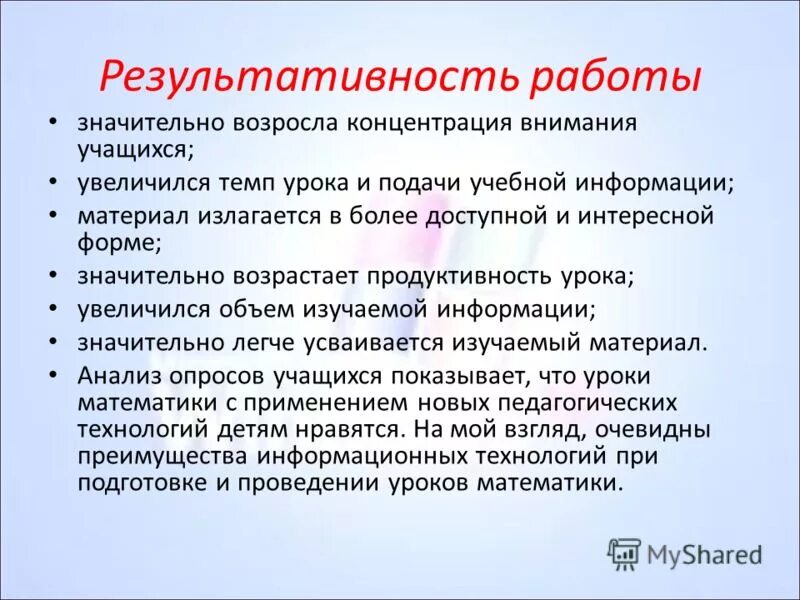 Результативность работы

• значительно возросла концентрация внимания учащихся;
• увеличился темп урока и подачи учебной информации;
• материал излагается в более доступной и интересной форме;
• значительно возрастает продуктивность урока;
• увеличился объем изучаемой информации;
• значительно легче усваивается изучаемый материал.
• Анализ опросов учащихся показывает, что уроки математики с применением новых педагогических технологий детям нравятся. На мой взгляд, очевидны преимущества информационных технологий при подготовке и проведении уроков математики.

MyShared